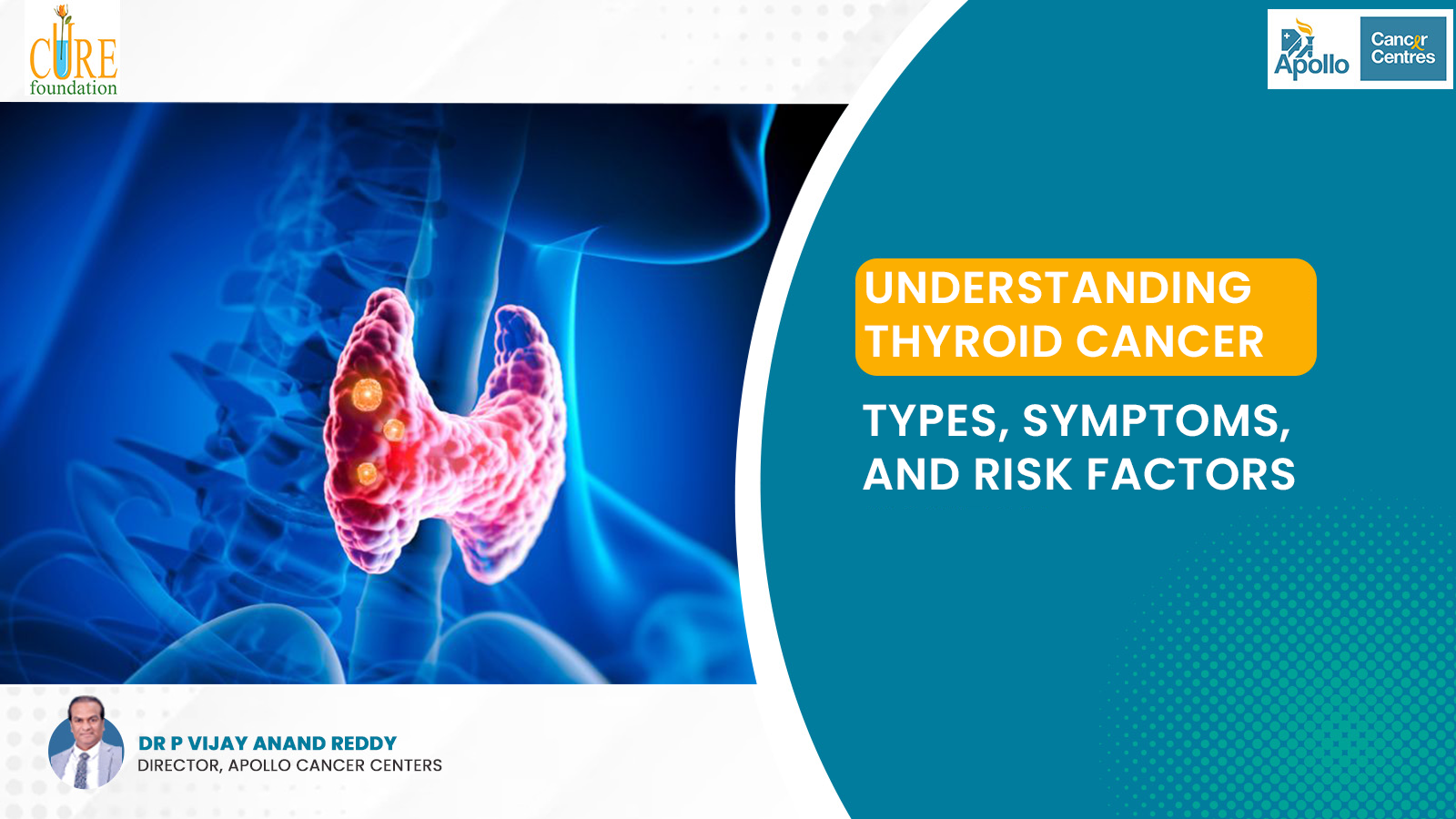 CURE foundation

Apollo Cancer Centres

UNDERSTANDING THYROID CANCER

TYPES, SYMPTOMS, AND RISK FACTORS

DR P VIJAY ANAND REDDY
DIRECTOR, APOLLO CANCER CENTERS